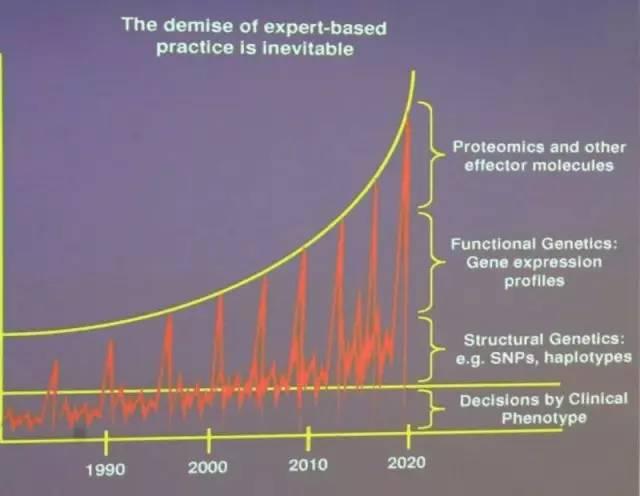 The demise of expert-based practice is inevitable

Proteomics and other effector molecules

Functional Genetics: Gene expression profiles

Structural Genetics: e.g. SNPs, haplotypes

Decisions by Clinical Phenotype

1990
2000
2010
2020